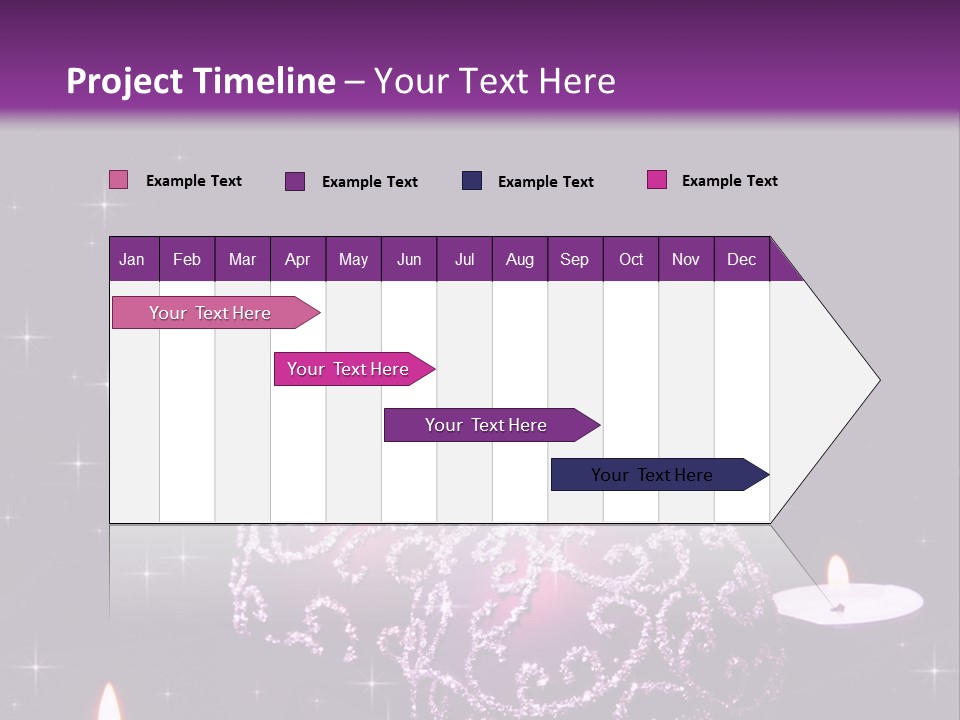 Project Timeline – Your Text Here

Example Text
Example Text
Example Text
Example Text

| Jan | Feb | Mar | Apr | May | Jun | Jul | Aug | Sep | Oct | Nov | Dec |
|---|---|---|---|---|---|---|---|---|---|---|---|

Your Text Here

Your Text Here

Your Text Here

Your Text Here